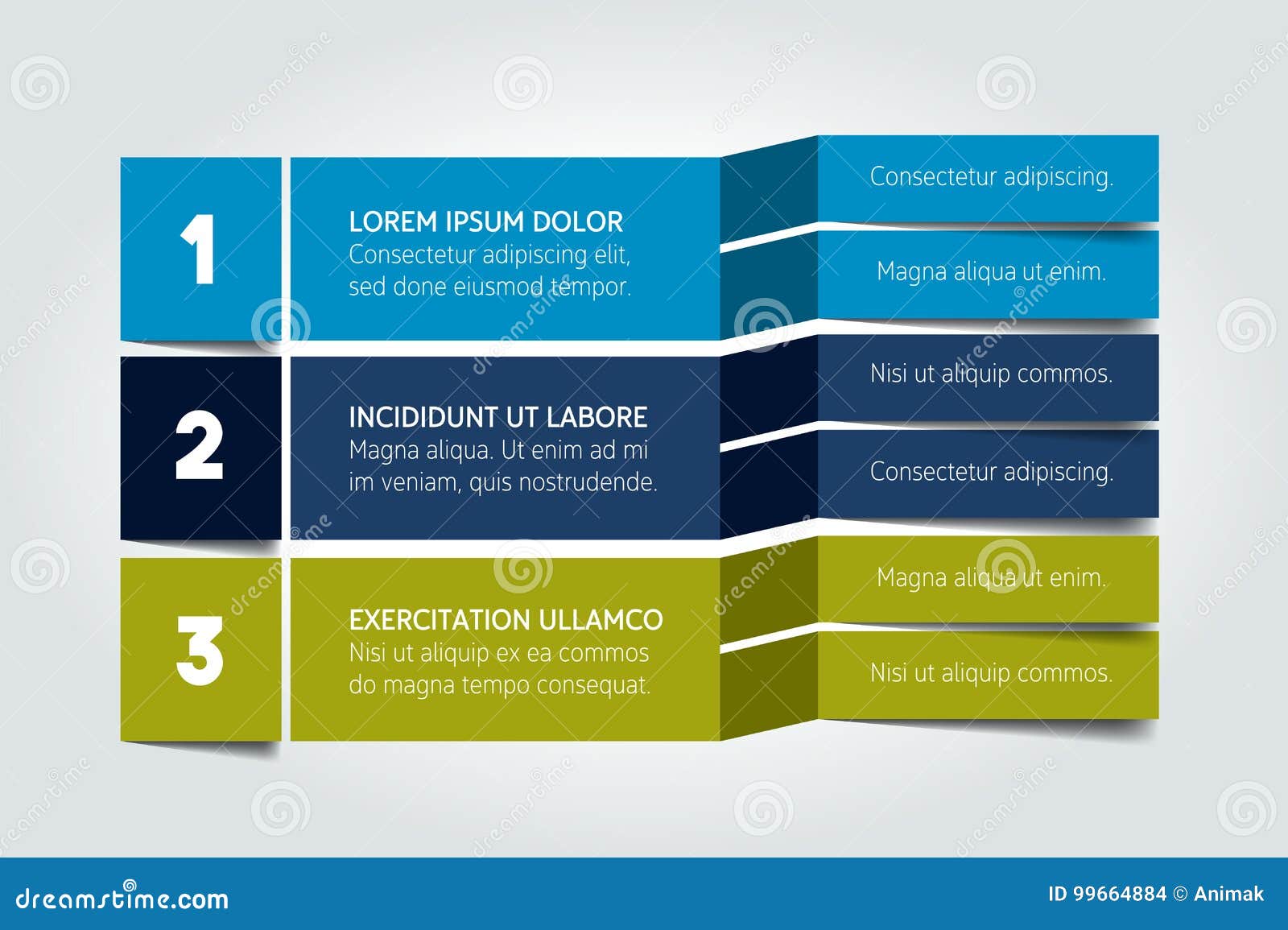 1

LOREM IPSUM DOLOR
Consectetur adipiscing elit, sed done eiusmod tempor.

Consectetur adipiscing.

Magna aliqua ut enim.

2

INCIDIDUNT UT LABORE
Magna aliqua. Ut enim ad mi im veniam, quis nostrudende.

Nisi ut aliquip commos.

Consectetur adipiscing.

3

EXERCITATION ULLAMCO
Nisi ut aliquip ex ea commos do magna tempo consequat.

Magna aliqua ut enim.

Nisi ut aliquip commos.

dreamstime.com

ID 99664884 © Animak